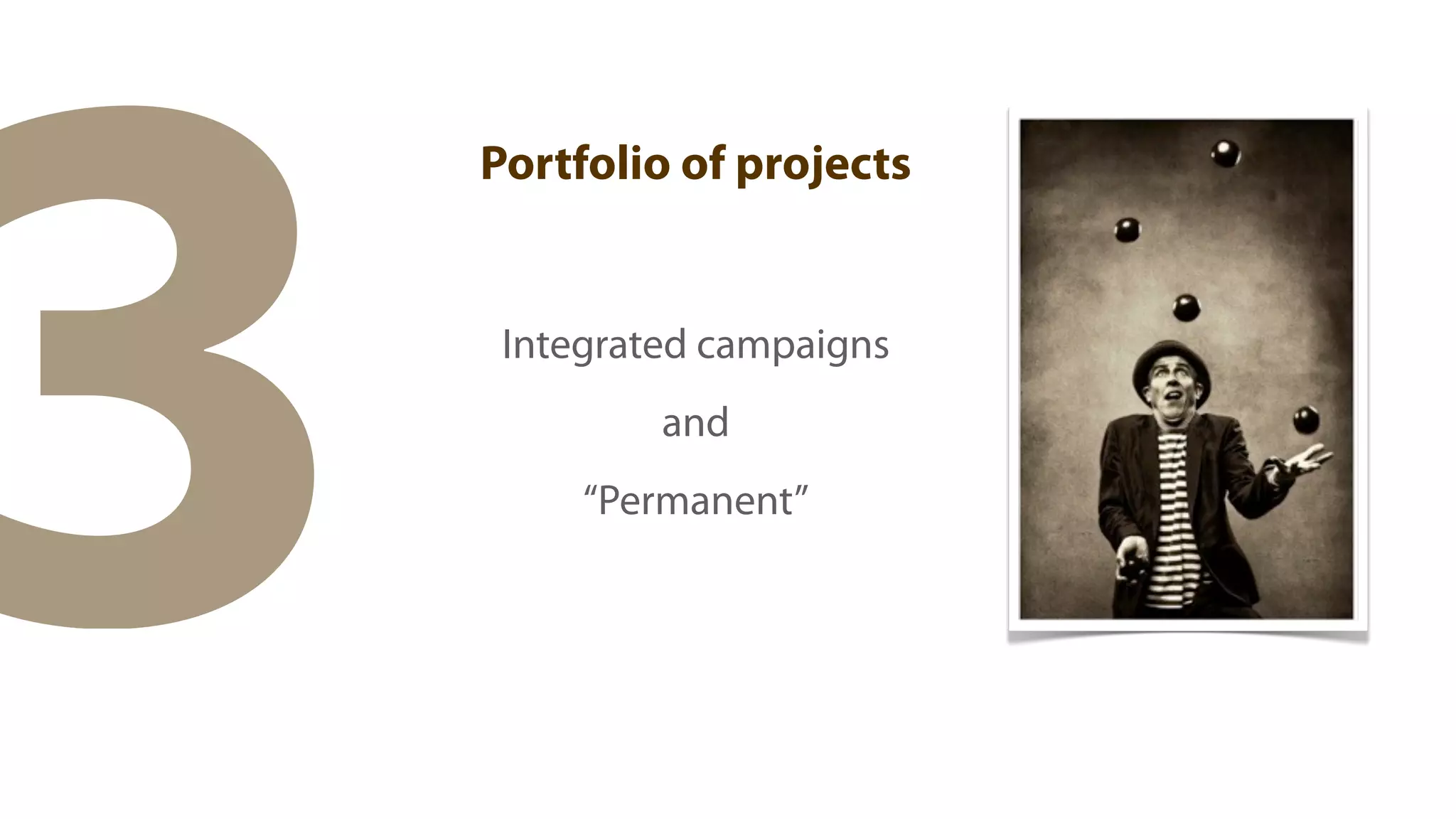 3

Portfolio of projects

Integrated campaigns

and

“Permanent”